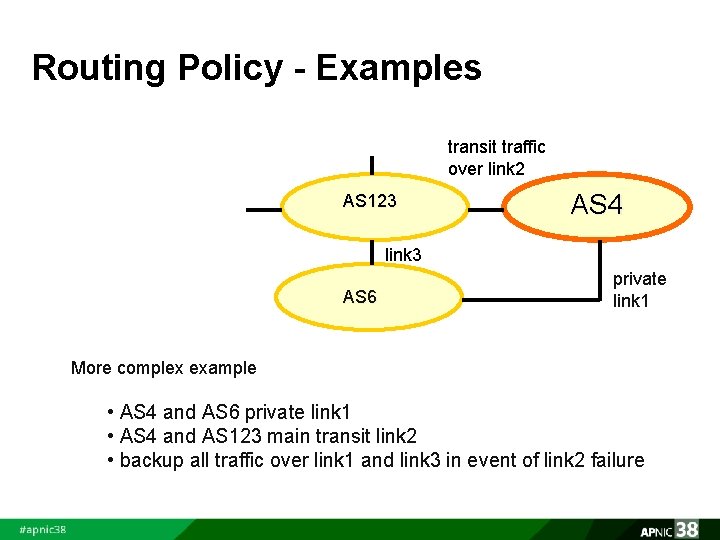 Routing Policy - Examples

transit traffic over link2

AS123

AS4

link3

AS6

private link1

More complex example

• AS4 and AS6 private link1
• AS4 and AS123 main transit link2
• backup all traffic over link1 and link3 in event of link2 failure

#apnic38

APNIC 38